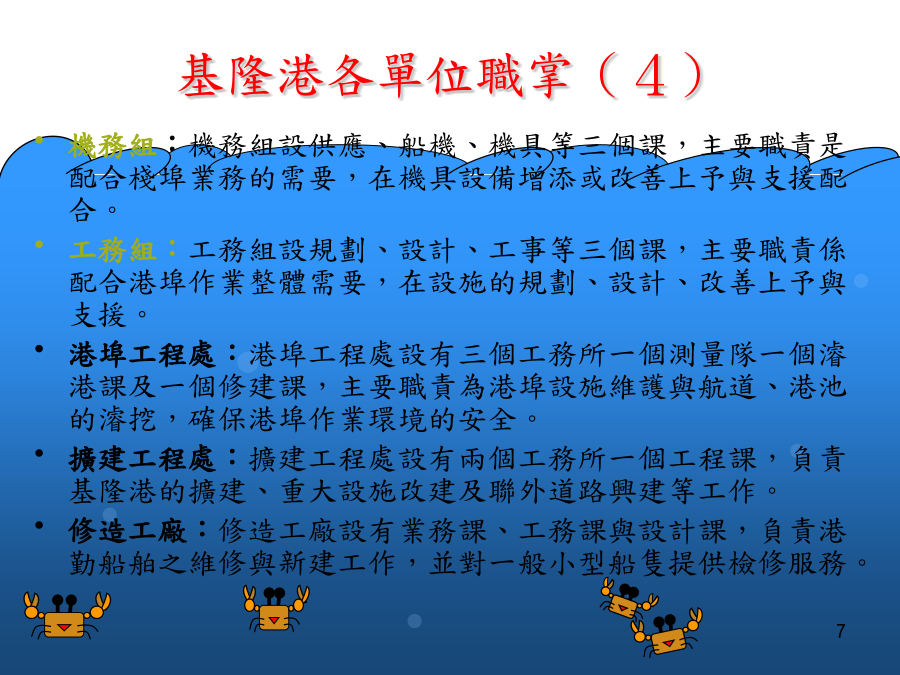 基隆港各單位職掌（4）

• 機務組：機務組設供應、船機、機具等三個課，主要職責是配合棧埠業務的需要，在機具設備增添或改善上予與支援配合。

• 工務組：工務組設規劃、設計、工事等三個課，主要職責係配合港埠作業整體需要，在設施的規劃、設計、改善上予與支援。

• 港埠工程處：港埠工程處設有三個工務所一個測量隊一個濬港課及一個修建課，主要職責為港埠設施維護與航道、港池的濬挖，確保港埠作業環境的安全。

• 擴建工程處：擴建工程處設有兩個工務所一個工程課，負責基隆港的擴建、重大設施改建及聯外道路興建等工作。

• 修造工廠：修造工廠設有業務課、工務課與設計課，負責港勤船舶之維修與新建工作，並對一般小型船隻提供檢修服務。

7